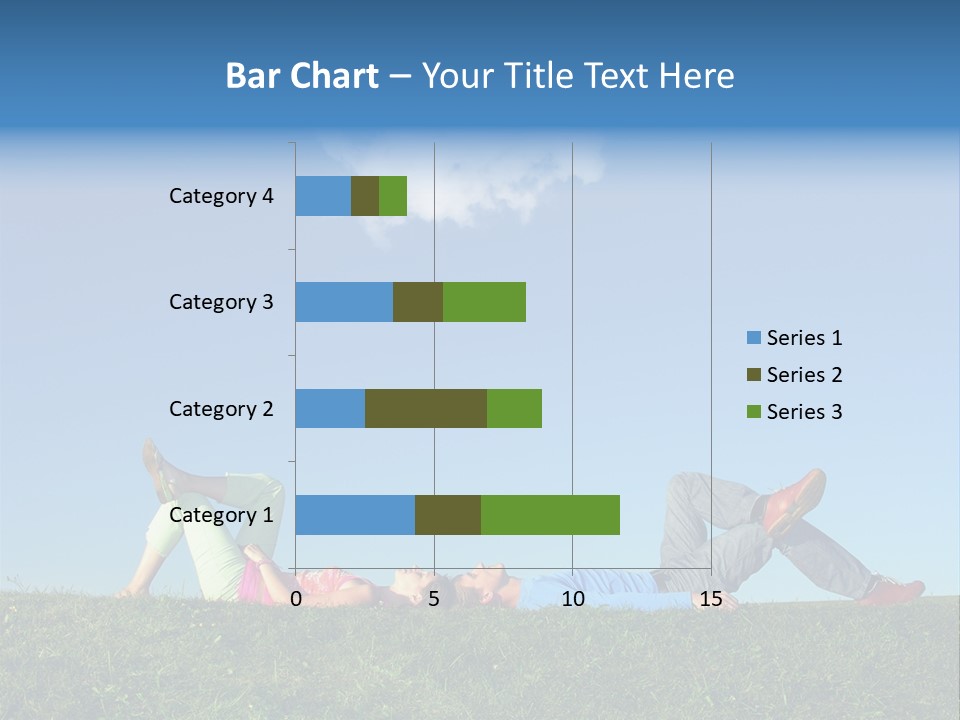 Bar Chart – Your Title Text Here

Category 4
Category 3
Category 2
Category 1

0
5
10
15

Series 1
Series 2
Series 3